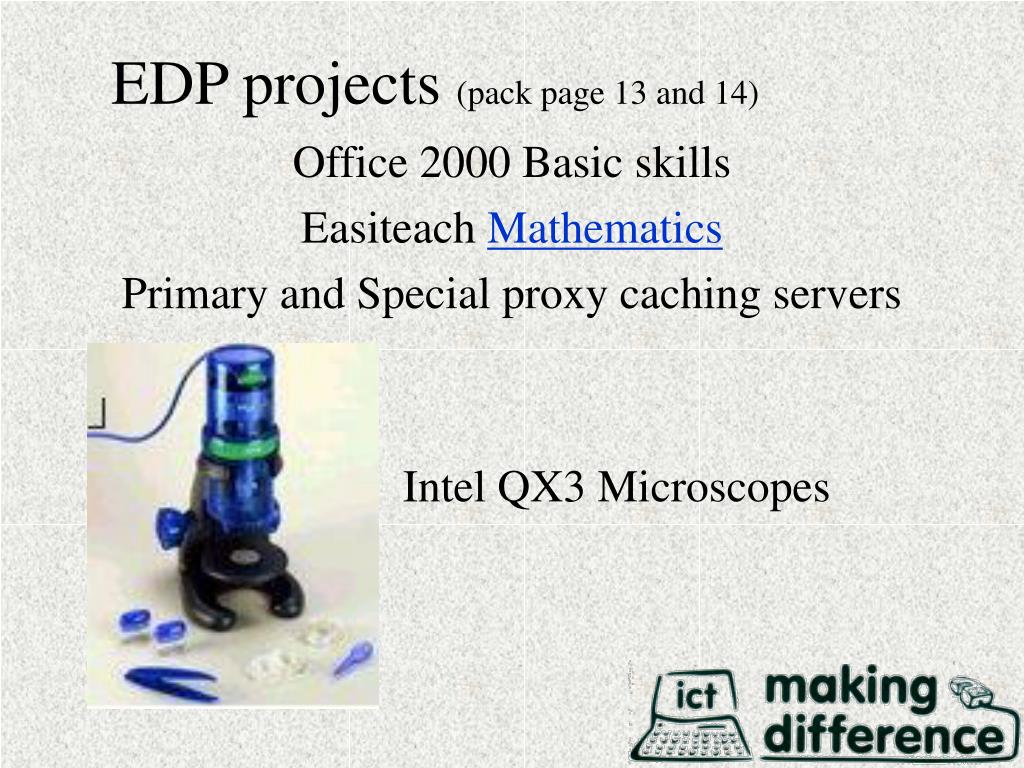 EDP projects (pack page 13 and 14)

Office 2000 Basic skills

Easiteach Mathematics

Primary and Special proxy caching servers

Intel QX3 Microscopes

ict making difference